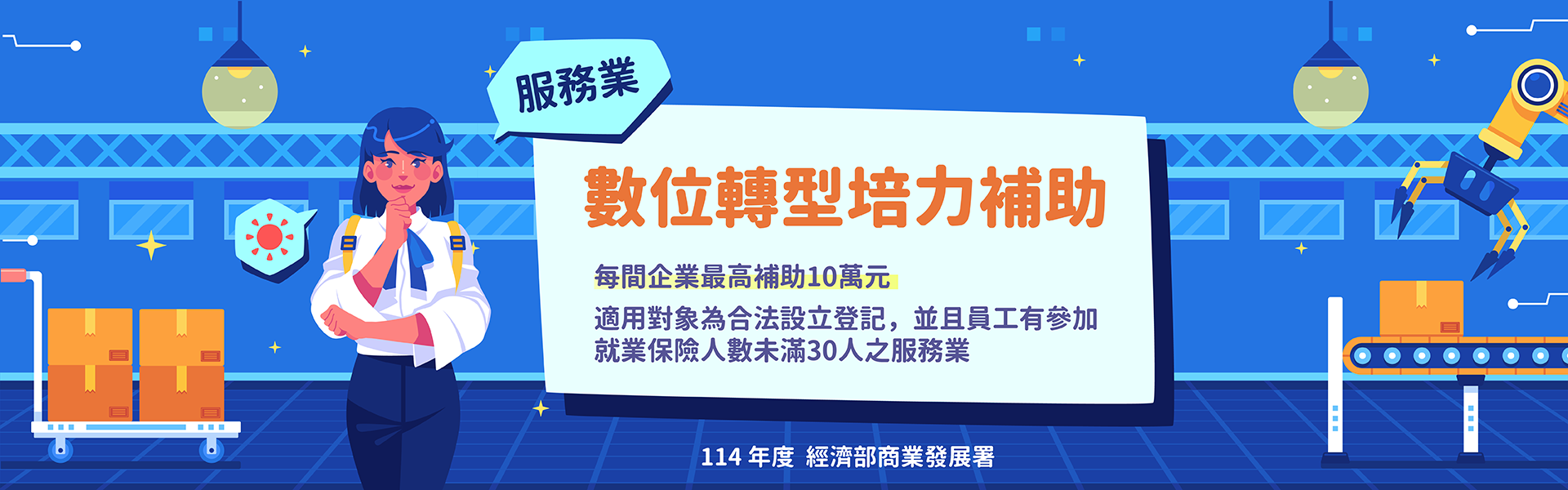 服務業

數位轉型培力補助

每間企業最高補助10萬元

適用對象為合法設立登記，並且員工有參加就業保險人數未滿30人之服務業

114 年度 經濟部商業發展署